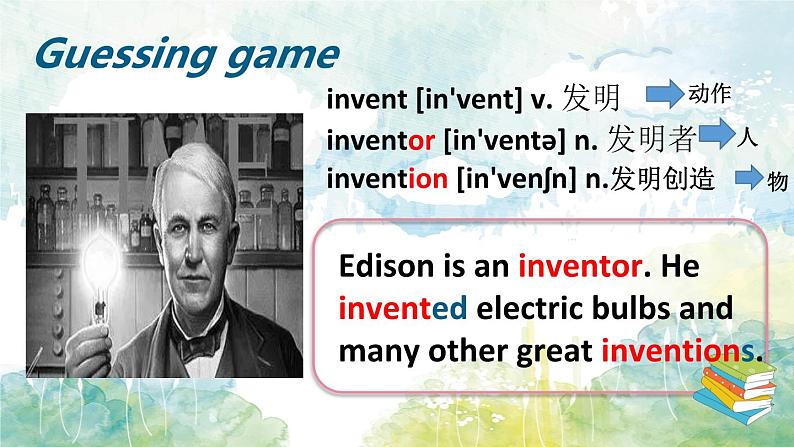 Guessing game

invent [in'vent] v. 发明 动作

inventor [in'ventə] n. 发明者 人

invention [in'venʃn] n.发明创造 物

Edison is an inventor. He invented electric bulbs and many other great inventions.